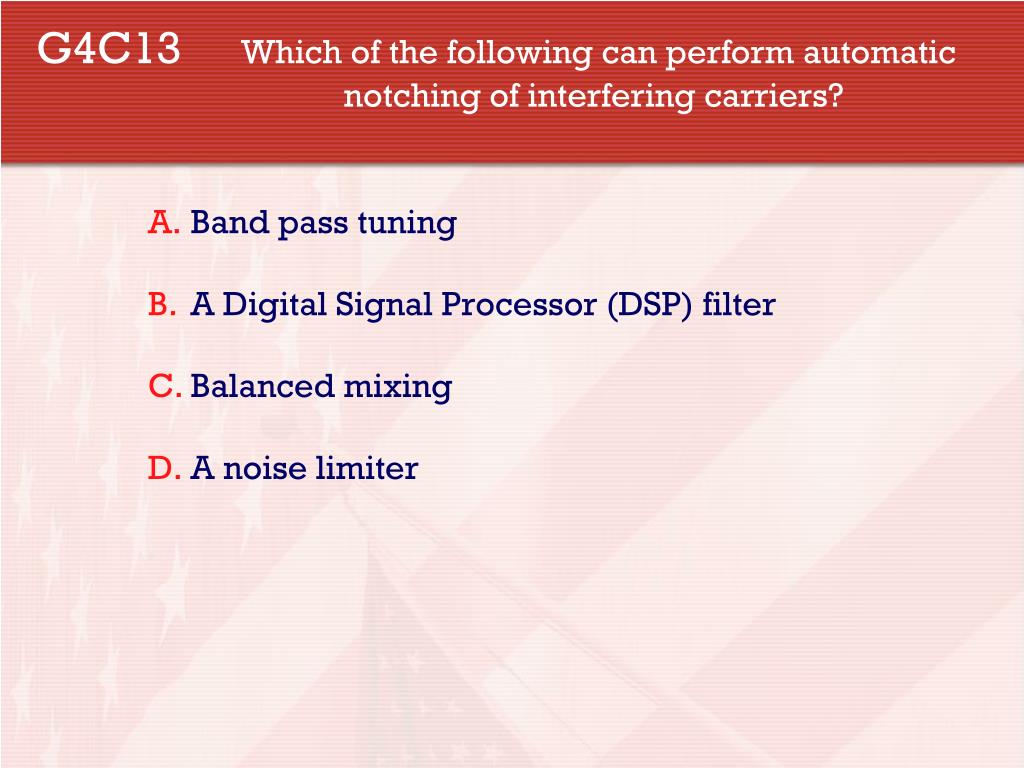 G4C13 Which of the following can perform automatic notching of interfering carriers?

A. Band pass tuning

B. A Digital Signal Processor (DSP) filter

C. Balanced mixing

D. A noise limiter